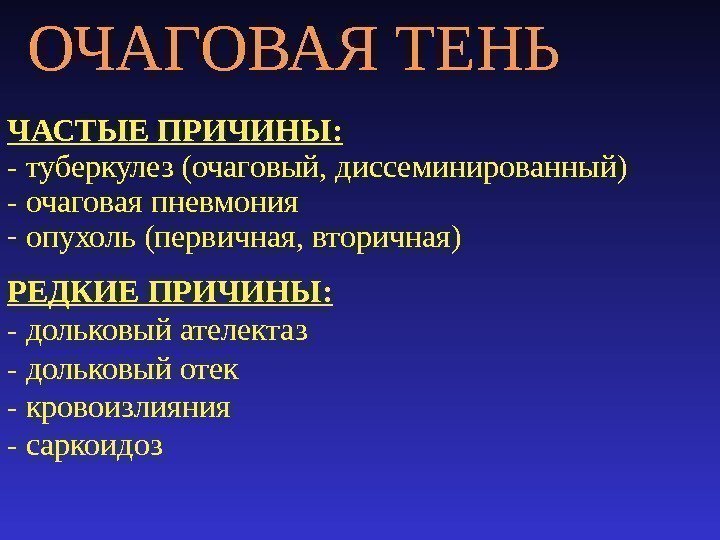 ОЧАГОВАЯ ТЕНЬ

ЧАСТЫЕ ПРИЧИНЫ:
- туберкулез (очаговый, диссеминированный)
- очаговая пневмония
- опухоль (первичная, вторичная)

РЕДКИЕ ПРИЧИНЫ:
- дольковый ателектаз
- дольковый отек
- кровоизлияния
- саркоидоз